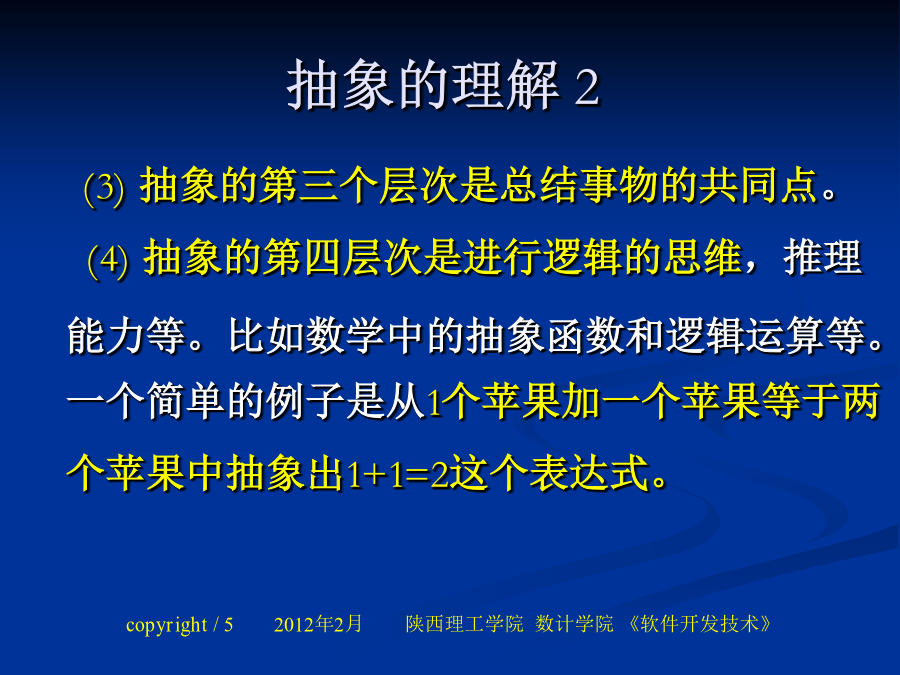 抽象的理解 2

(3) 抽象的第三个层次是总结事物的共同点。

(4) 抽象的第四层次是进行逻辑的思维，推理能力等。比如数学中的抽象函数和逻辑运算等。一个简单的例子是从1个苹果加一个苹果等于两个苹果中抽象出1+1=2这个表达式。

copyright / 5　2012年2月　陕西理工学院 数计学院 《软件开发技术》